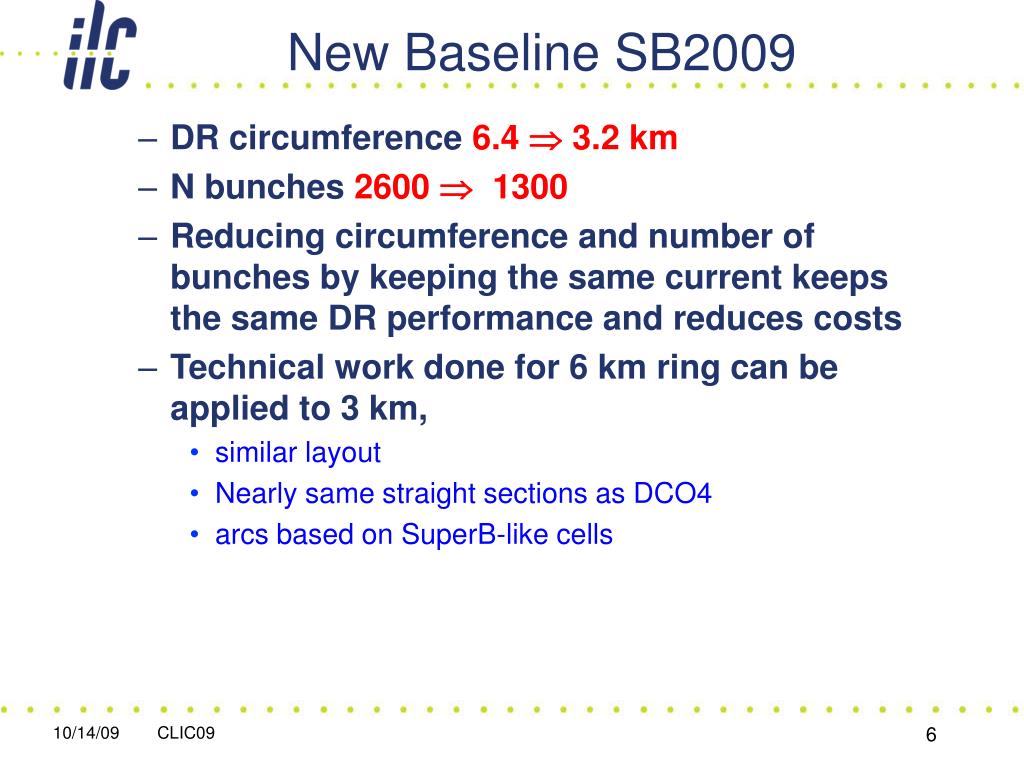 ilc

New Baseline SB2009

– DR circumference 6.4 $\Rightarrow$ 3.2 km
– N bunches 2600 $\Rightarrow$ 1300
– Reducing circumference and number of bunches by keeping the same current keeps the same DR performance and reduces costs
– Technical work done for 6 km ring can be applied to 3 km,
 • similar layout
 • Nearly same straight sections as DCO4
 • arcs based on SuperB-like cells

10/14/09 CLIC09 6